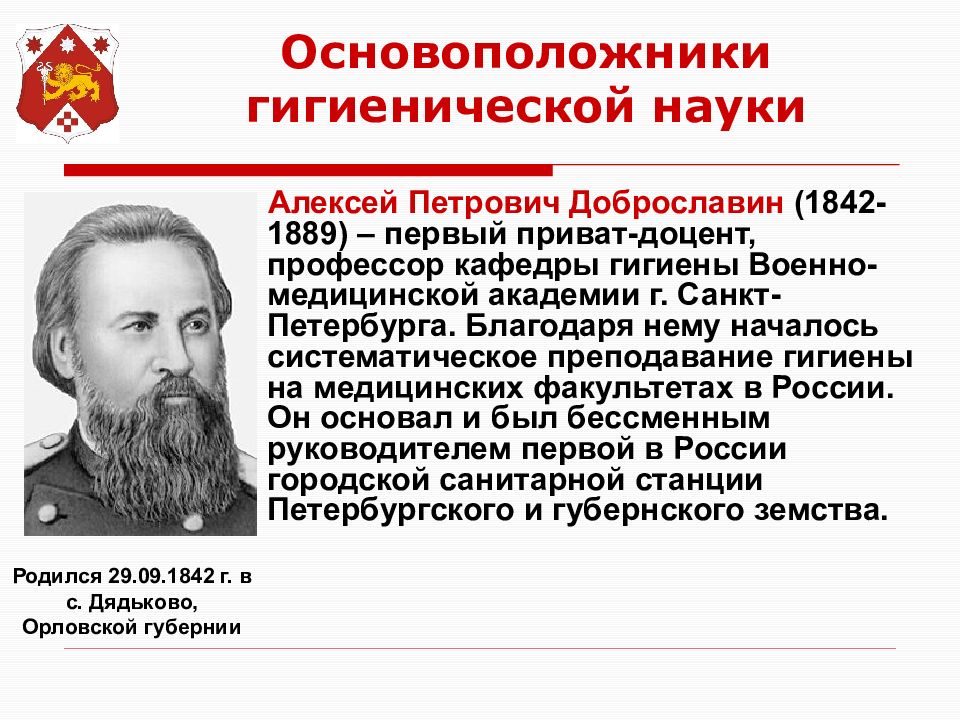 Основоположники гигиенической науки

Алексей Петрович Доброславин (1842-1889) – первый приват-доцент, профессор кафедры гигиены Военно-медицинской академии г. Санкт-Петербурга. Благодаря нему началось систематическое преподавание гигиены на медицинских факультетах в России. Он основал и был бессменным руководителем первой в России городской санитарной станции Петербургского и губернского земства.

Родился 29.09.1842 г. в с. Дядьково, Орловской губернии